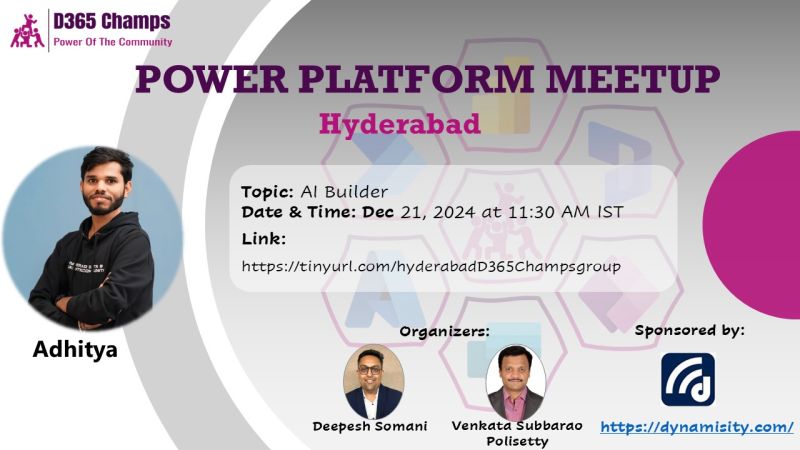 D365 Champs
Power Of The Community

POWER PLATFORM MEETUP
Hyderabad

Topic: AI Builder
Date & Time: Dec 21, 2024 at 11:30 AM IST
Link:
https://tinyurl.com/hyderabadD365Champsgroup

Adhitya

Organizers:
Deepesh Somani
Venkata Subbarao Polisetty

Sponsored by:
https://dynamisity.com/